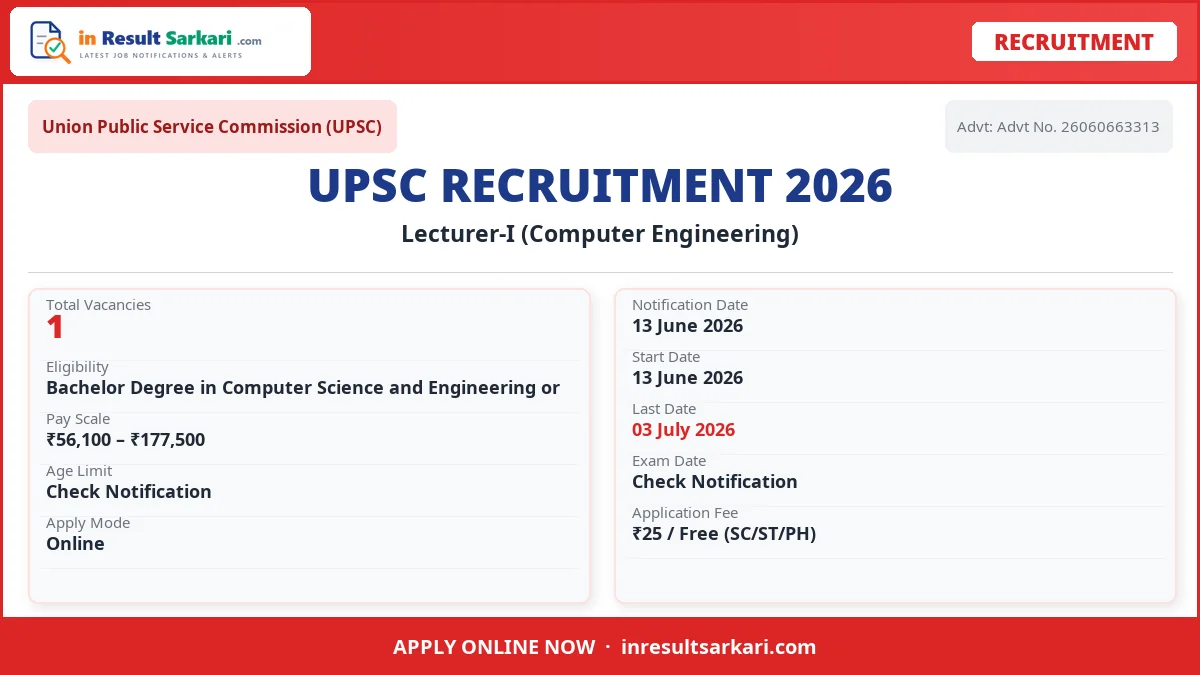 in Result Sarkari .com
LATEST JOB NOTIFICATIONS & ALERTS

RECRUITMENT

Union Public Service Commission (UPSC)

Advt: Advt No. 26060663313

UPSC RECRUITMENT 2026

Lecturer-I (Computer Engineering)

Total Vacancies
1

Eligibility
Bachelor Degree in Computer Science and Engineering or

Pay Scale
₹56,100 – ₹177,500

Age Limit
Check Notification

Apply Mode
Online

Notification Date
13 June 2026

Start Date
13 June 2026

Last Date
03 July 2026

Exam Date
Check Notification

Application Fee
₹25 / Free (SC/ST/PH)

APPLY ONLINE NOW · inresultsarkari.com